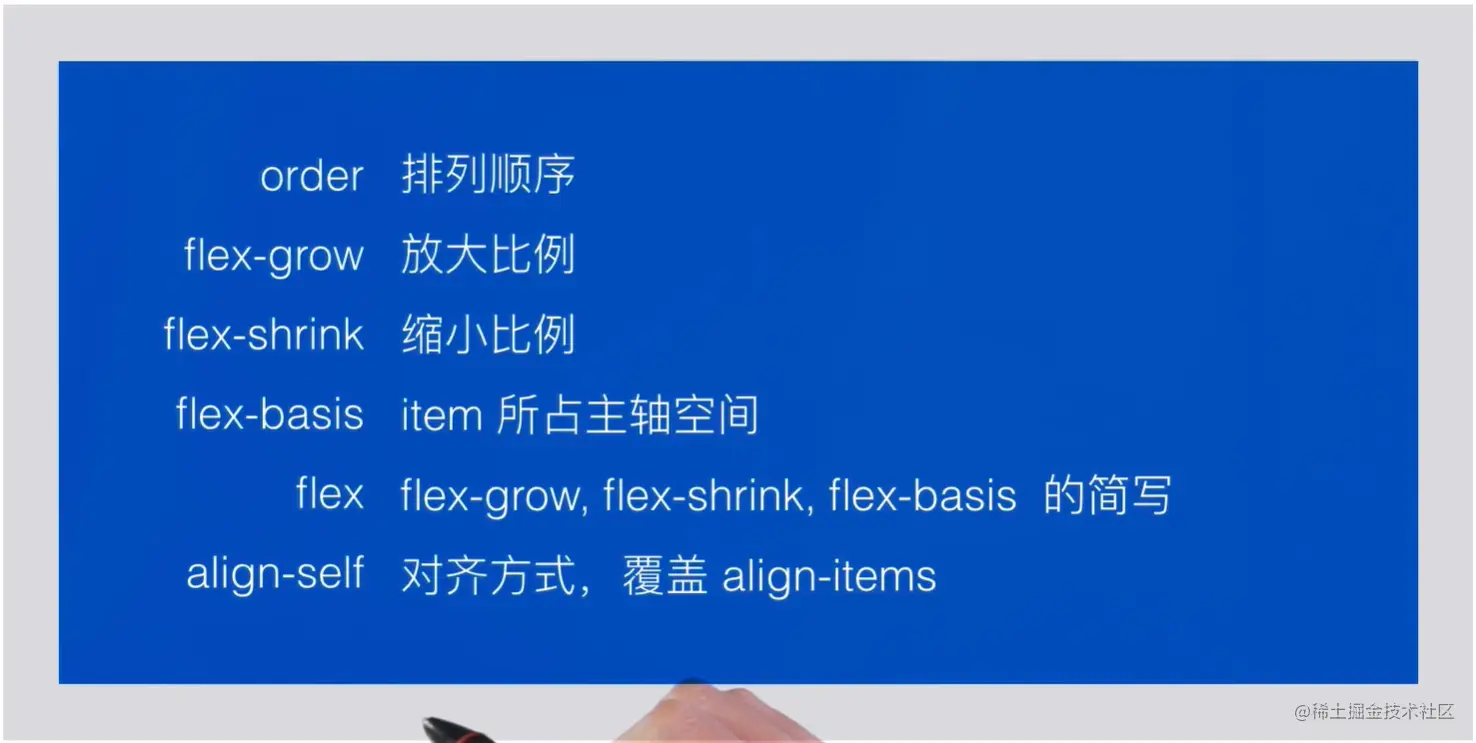 order 排列顺序
flex-grow 放大比例
flex-shrink 缩小比例
flex-basis item 所占主轴空间
flex flex-grow, flex-shrink, flex-basis 的简写
align-self 对齐方式，覆盖 align-items

@稀土掘金技术社区